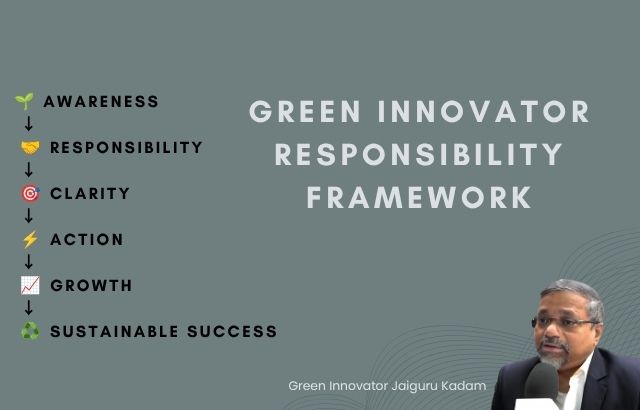 🌱 AWARENESS
↓
🤝 RESPONSIBILITY
↓
🎯 CLARITY
↓
⚡ ACTION
↓
📈 GROWTH
↓
♻️ SUSTAINABLE SUCCESS

GREEN INNOVATOR RESPONSIBILITY FRAMEWORK

Green Innovator Jaiguru Kadam